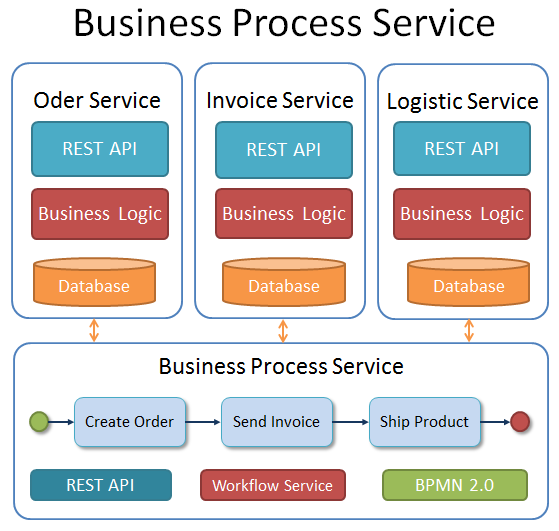 Business Process Service

Oder Service

REST API

Business Logic

Database

Invoice Service

REST API

Business Logic

Database

Logistic Service

REST API

Business Logic

Database

Business Process Service

Create Order

Send Invoice

Ship Product

REST API

Workflow Service

BPMN 2.0